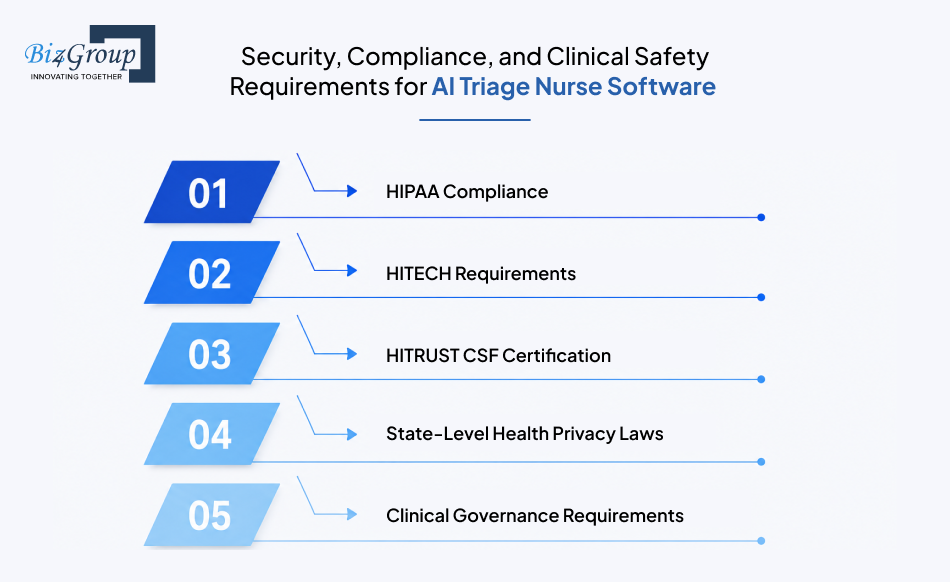 Biz4Group
INNOVATING TOGETHER

Security, Compliance, and Clinical Safety Requirements for AI Triage Nurse Software

01 HIPAA Compliance

02 HITECH Requirements

03 HITRUST CSF Certification

04 State-Level Health Privacy Laws

05 Clinical Governance Requirements